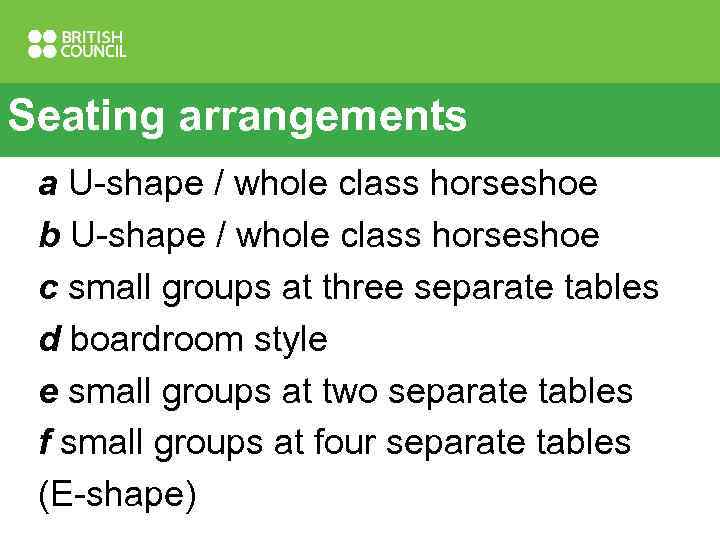 BRITISH COUNCIL

Seating arrangements

a U-shape / whole class horseshoe
b U-shape / whole class horseshoe
c small groups at three separate tables
d boardroom style
e small groups at two separate tables
f small groups at four separate tables (E-shape)